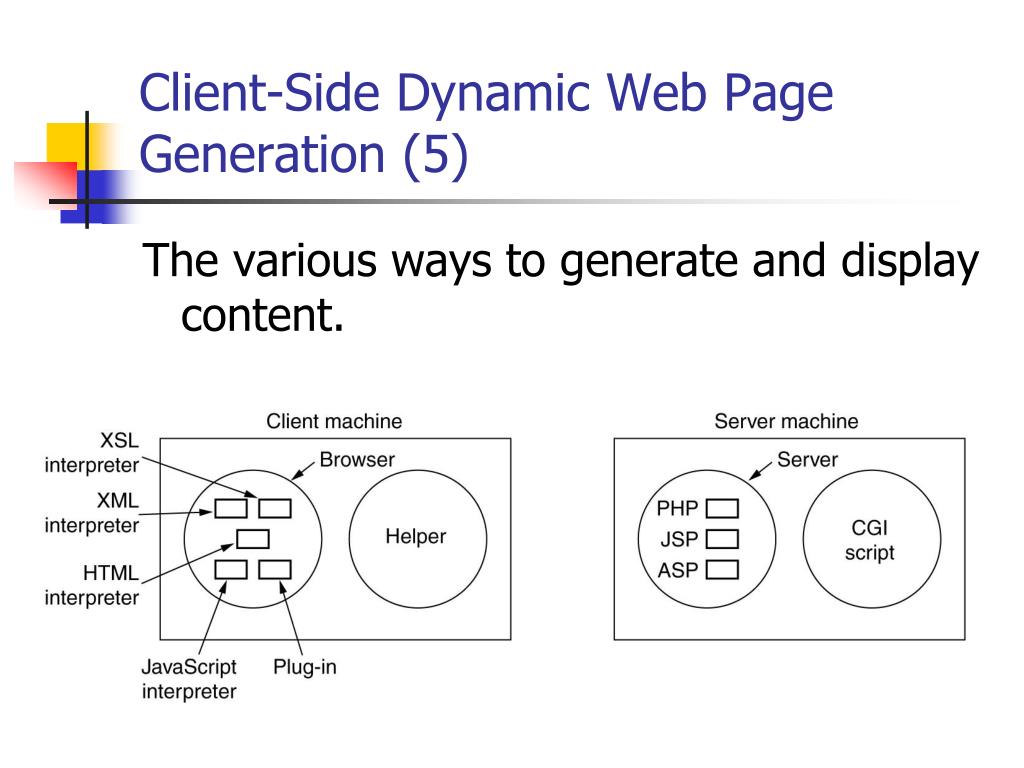 Client-Side Dynamic Web Page Generation (5)

The various ways to generate and display content.

Client machine

XSL interpreter

XML interpreter

HTML interpreter

Browser

Helper

JavaScript interpreter

Plug-in

Server machine

Server

PHP

JSP

ASP

CGI script